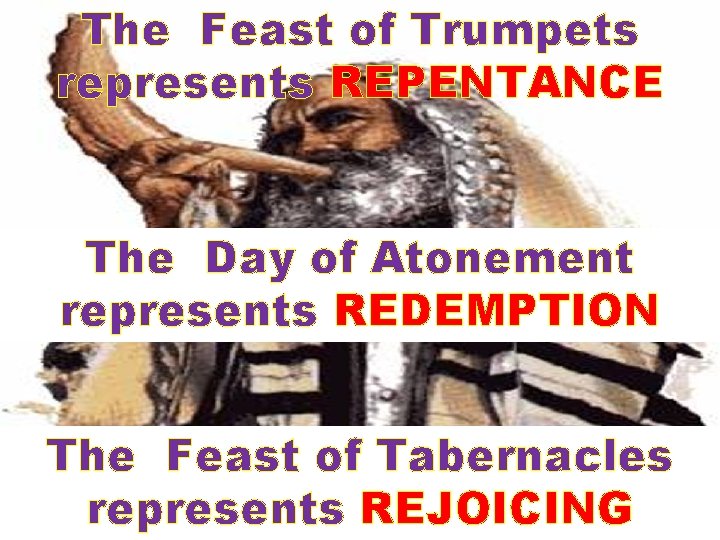 The Feast of Trumpets represents REPENTANCE

The Day of Atonement represents REDEMPTION

The Feast of Tabernacles represents REJOICING